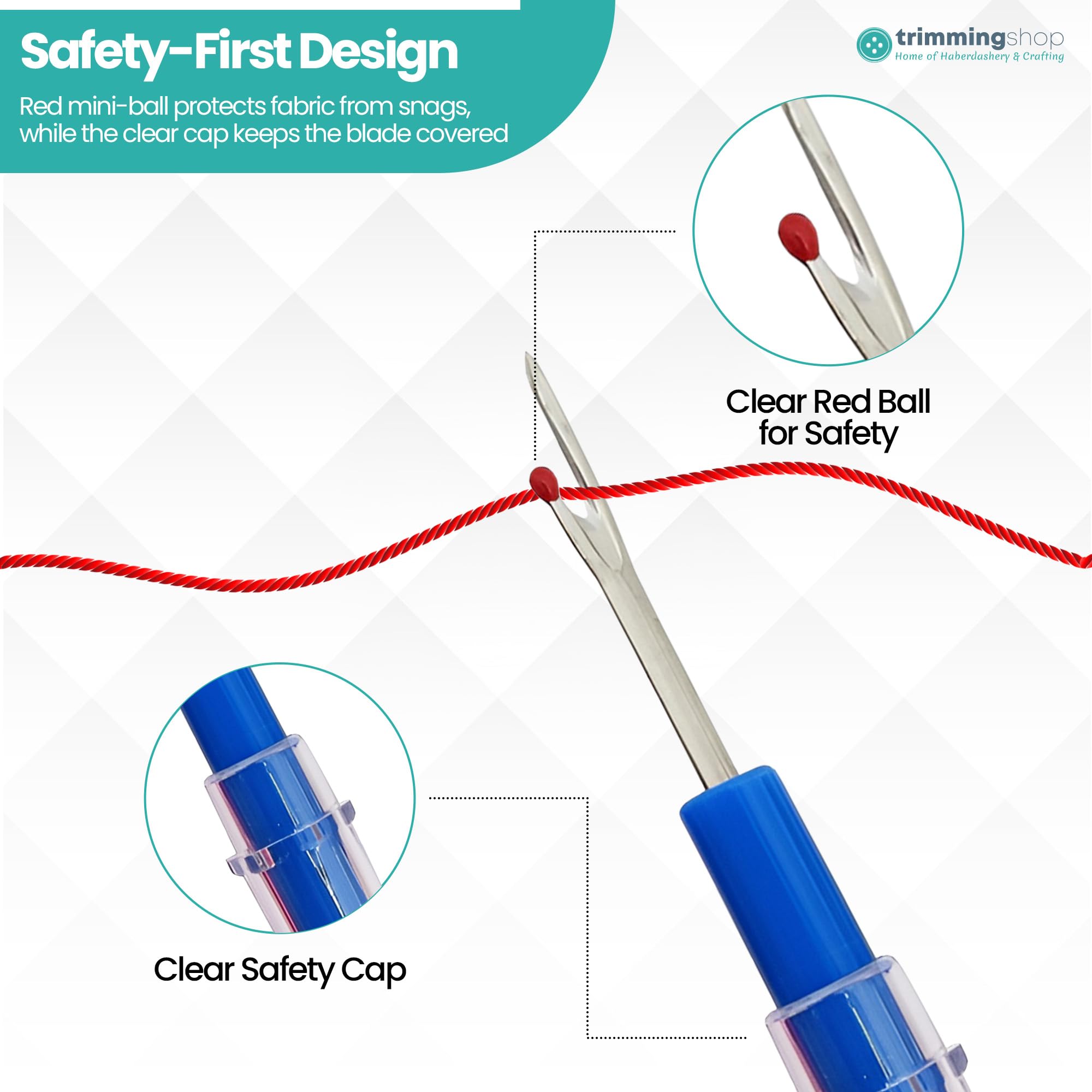 Safety-First Design

Red mini-ball protects fabric from snags, while the clear cap keeps the blade covered

trimmingshop
Home of Haberdashery & Crafting

Clear Red Ball for Safety

Clear Safety Cap